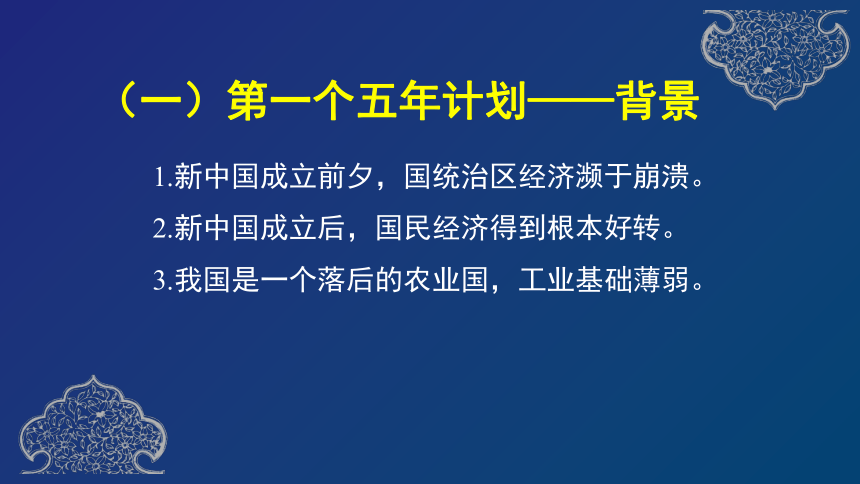 （一）第一个五年计划——背景

1.新中国成立前夕，国统治区经济濒于崩溃。

2.新中国成立后，国民经济得到根本好转。

3.我国是一个落后的农业国，工业基础薄弱。